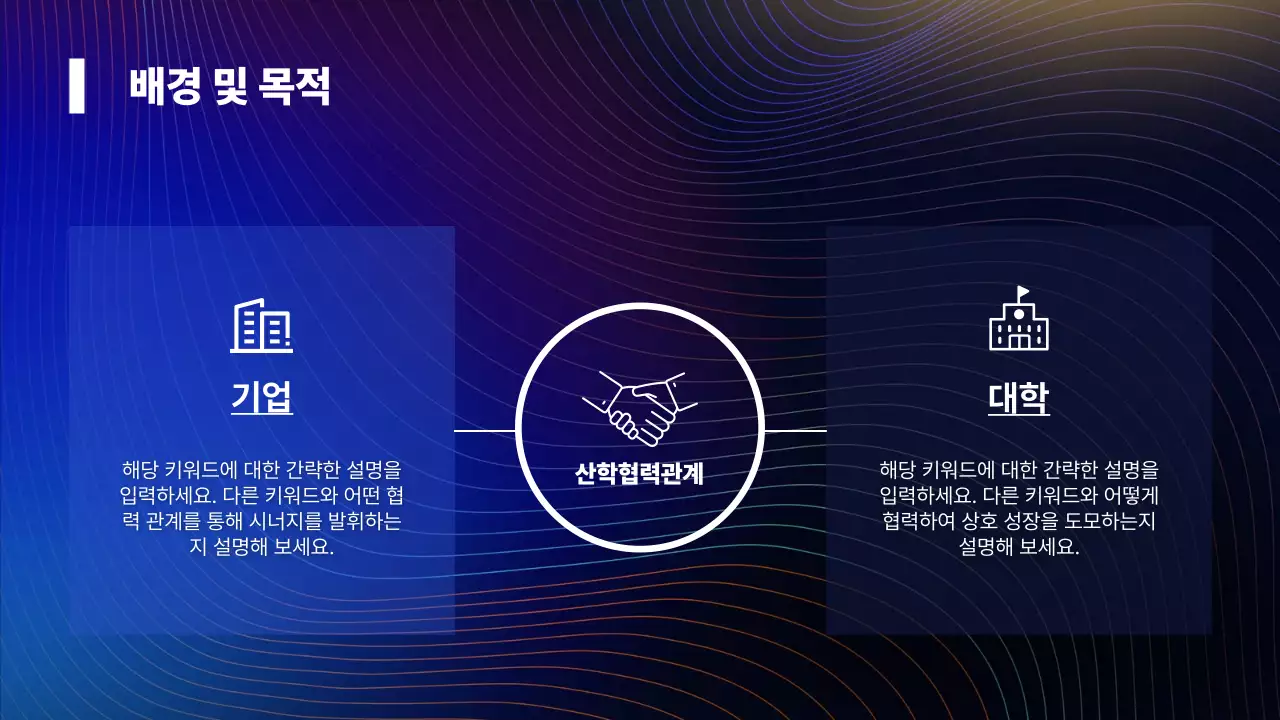 배경 및 목적

기업

해당 키워드에 대한 간략한 설명을 입력하세요. 다른 키워드와 어떤 협력 관계를 통해 시너지를 발휘하는지 설명해 보세요.

산학협력관계

대학

해당 키워드에 대한 간략한 설명을 입력하세요. 다른 키워드와 어떻게 협력하여 상호 성장을 도모하는지 설명해 보세요.